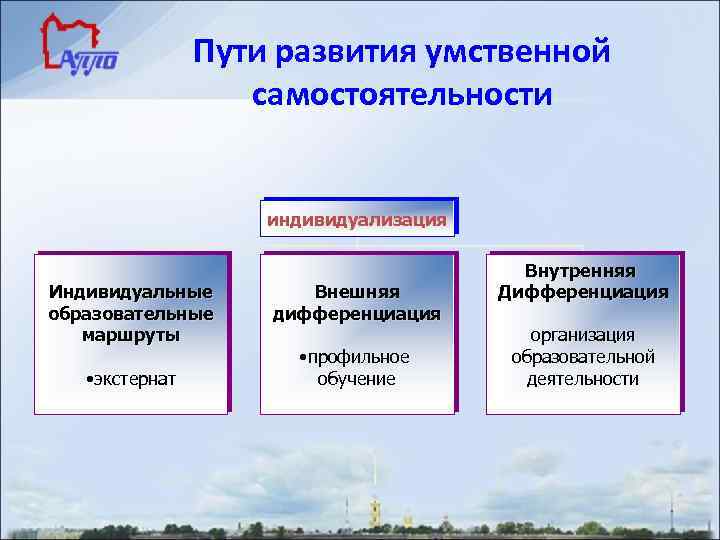 АППО

Пути развития умственной самостоятельности

индивидуализация

Индивидуальные образовательные маршруты

•экстернат

Внешняя дифференциация

•профильное обучение

Внутренняя Дифференциация

организация образовательной деятельности